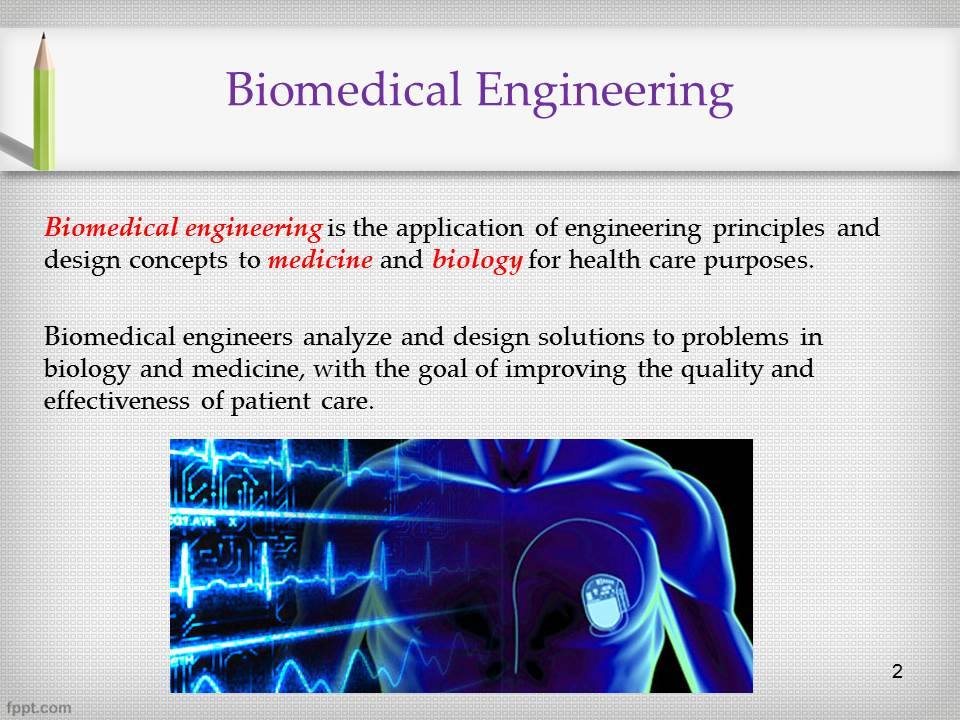 Biomedical Engineering

Biomedical engineering is the application of engineering principles and design concepts to medicine and biology for health care purposes.

Biomedical engineers analyze and design solutions to problems in biology and medicine, with the goal of improving the quality and effectiveness of patient care.

2

fppt.com